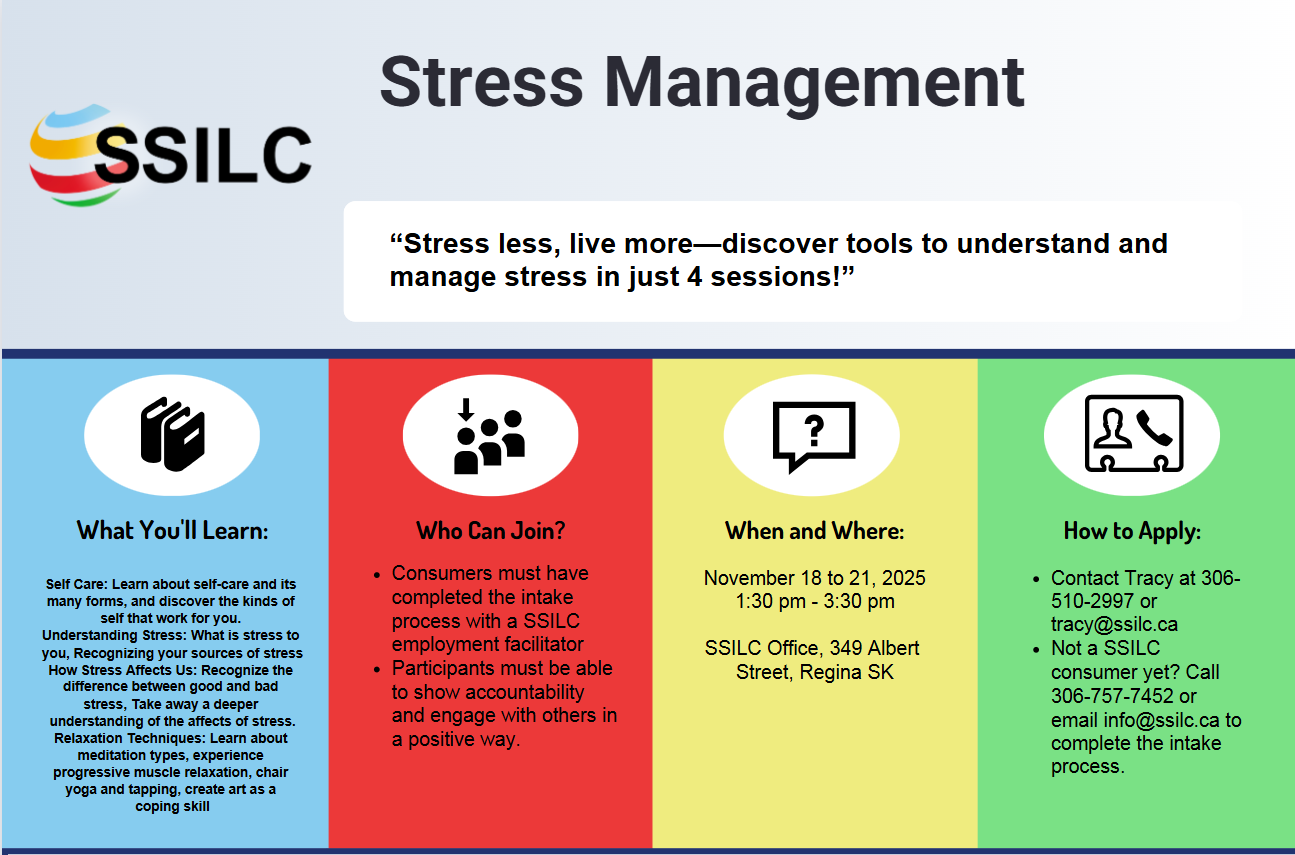 SSILC

Stress Management

“Stress less, live more—discover tools to understand and manage stress in just 4 sessions!”

What You'll Learn:

Self Care: Learn about self-care and its many forms, and discover the kinds of self that work for you.
Understanding Stress: What is stress to you, Recognizing your sources of stress
How Stress Affects Us: Recognize the difference between good and bad stress, Take away a deeper understanding of the affects of stress.
Relaxation Techniques: Learn about meditation types, experience progressive muscle relaxation, chair yoga and tapping, create art as a coping skill

Who Can Join?

- Consumers must have completed the intake process with a SSILC employment facilitator
- Participants must be able to show accountability and engage with others in a positive way.

When and Where:

November 18 to 21, 2025
1:30 pm - 3:30 pm

SSILC Office, 349 Albert Street, Regina SK

How to Apply:

- Contact Tracy at 306-510-2997 or tracy@ssilc.ca
- Not a SSILC consumer yet? Call 306-757-7452 or email info@ssilc.ca to complete the intake process.